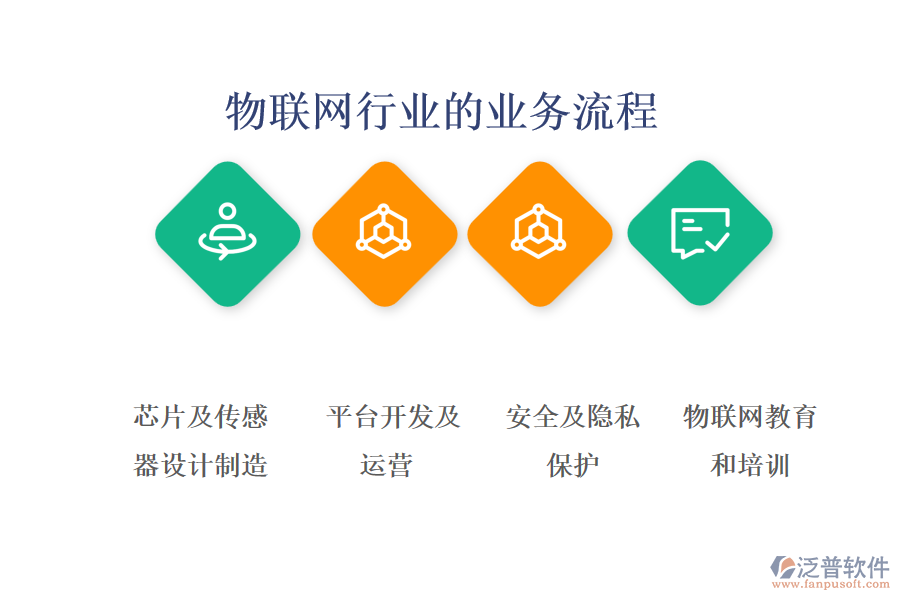 物联网行业的业务流程

芯片及传感器设计制造

平台开发及运营

安全及隐私保护

物联网教育和培训

泛普软件
www.fanpusoft.com